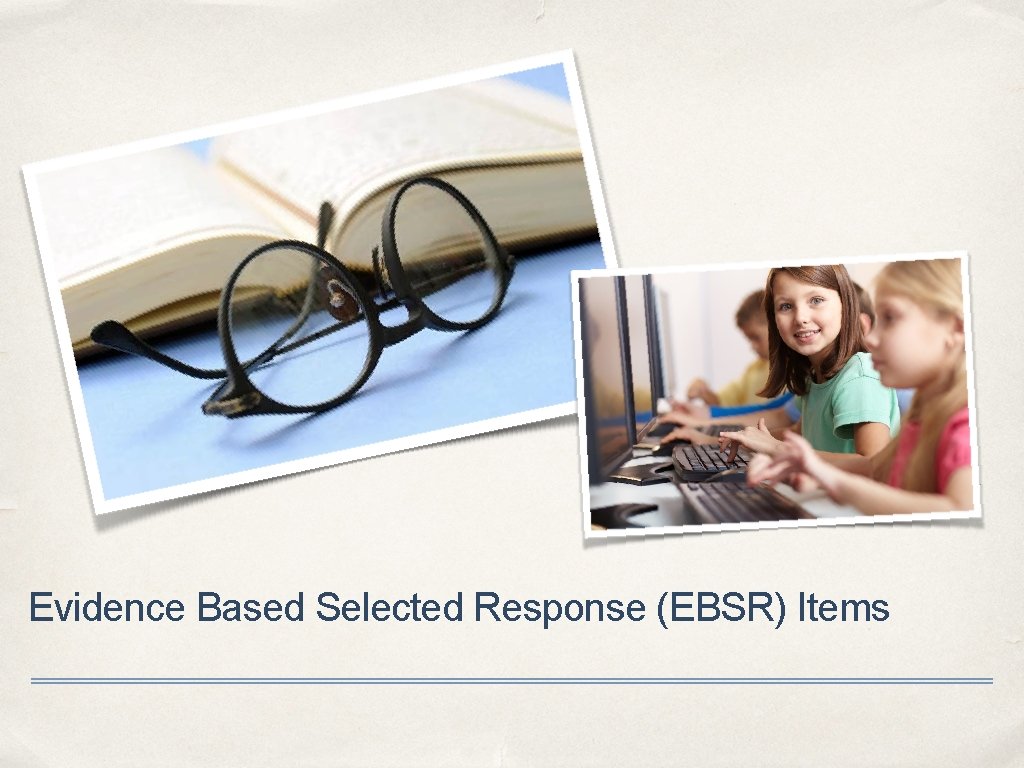 Evidence Based Selected Response (EBSR) Items